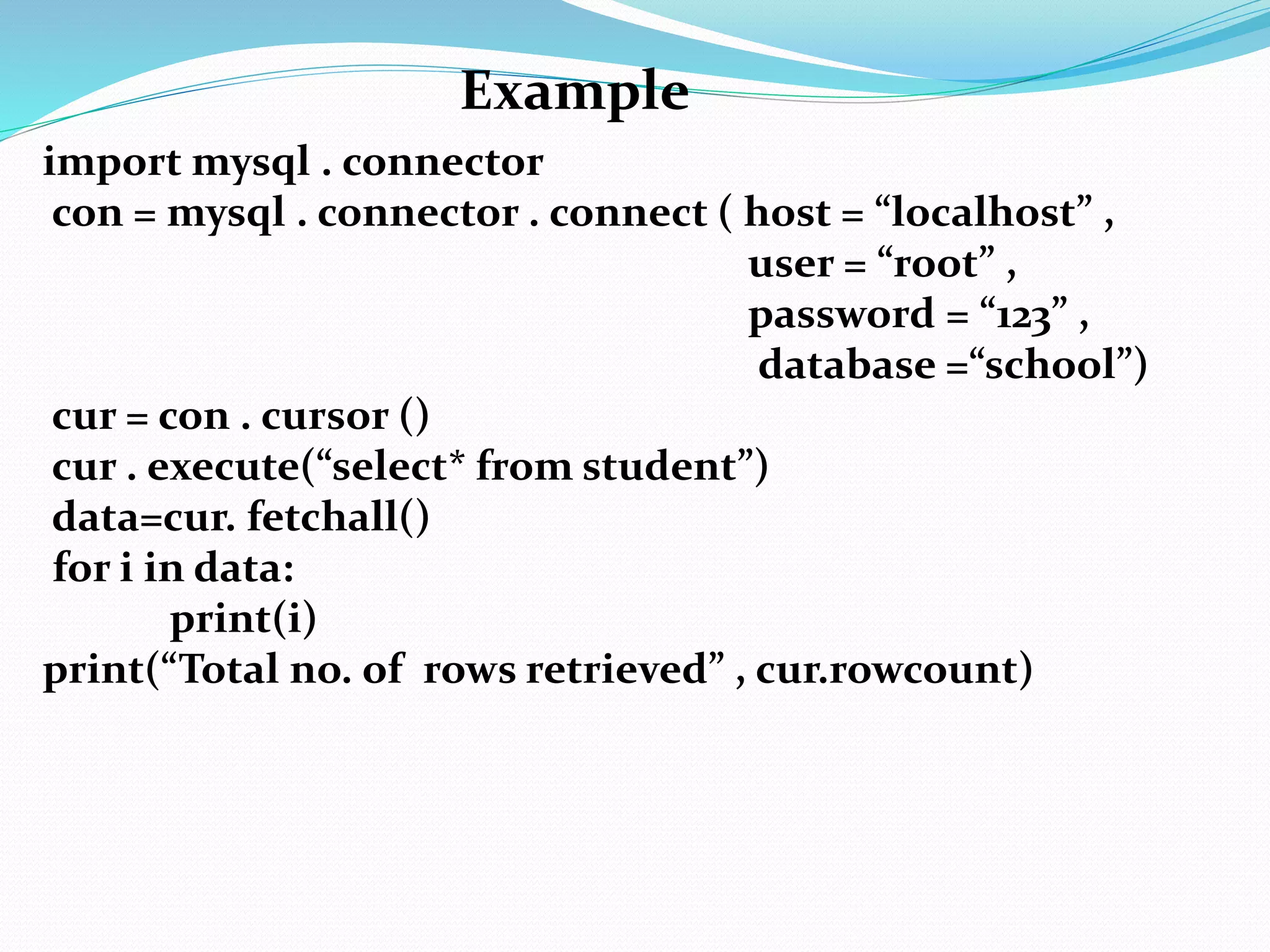 Example

import mysql . connector
con = mysql . connector . connect ( host = “localhost” ,
user = “root” ,
password = “123” ,
database =“school”)
cur = con . cursor ()
cur . execute(“select* from student”)
data=cur. fetchall()
for i in data:
print(i)
print(“Total no. of rows retrieved” , cur.rowcount)